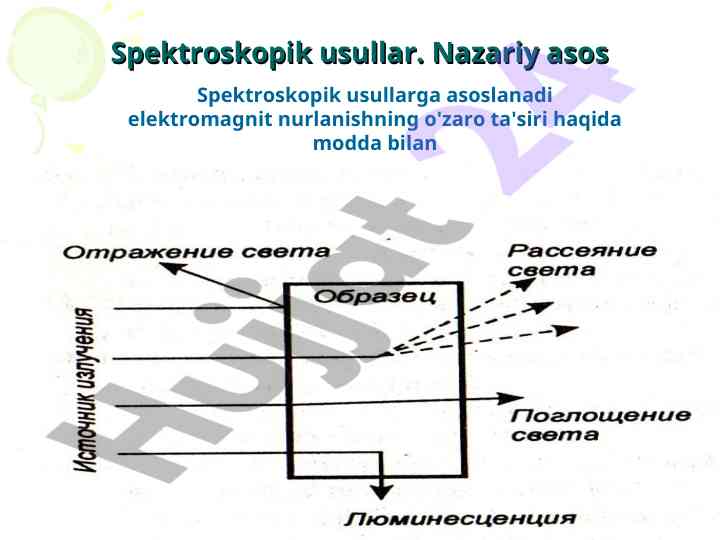 Spektroskopik usullar. Nazariy asos

Spektroskopik usullarga asoslanadi elektromagnit nurlanishning o'zaro ta'siri haqida modda bilan

Hujjat 24

Отражение света

Рассеяние света

Образец

Источник излучения

Поглощение света

Люминесценция